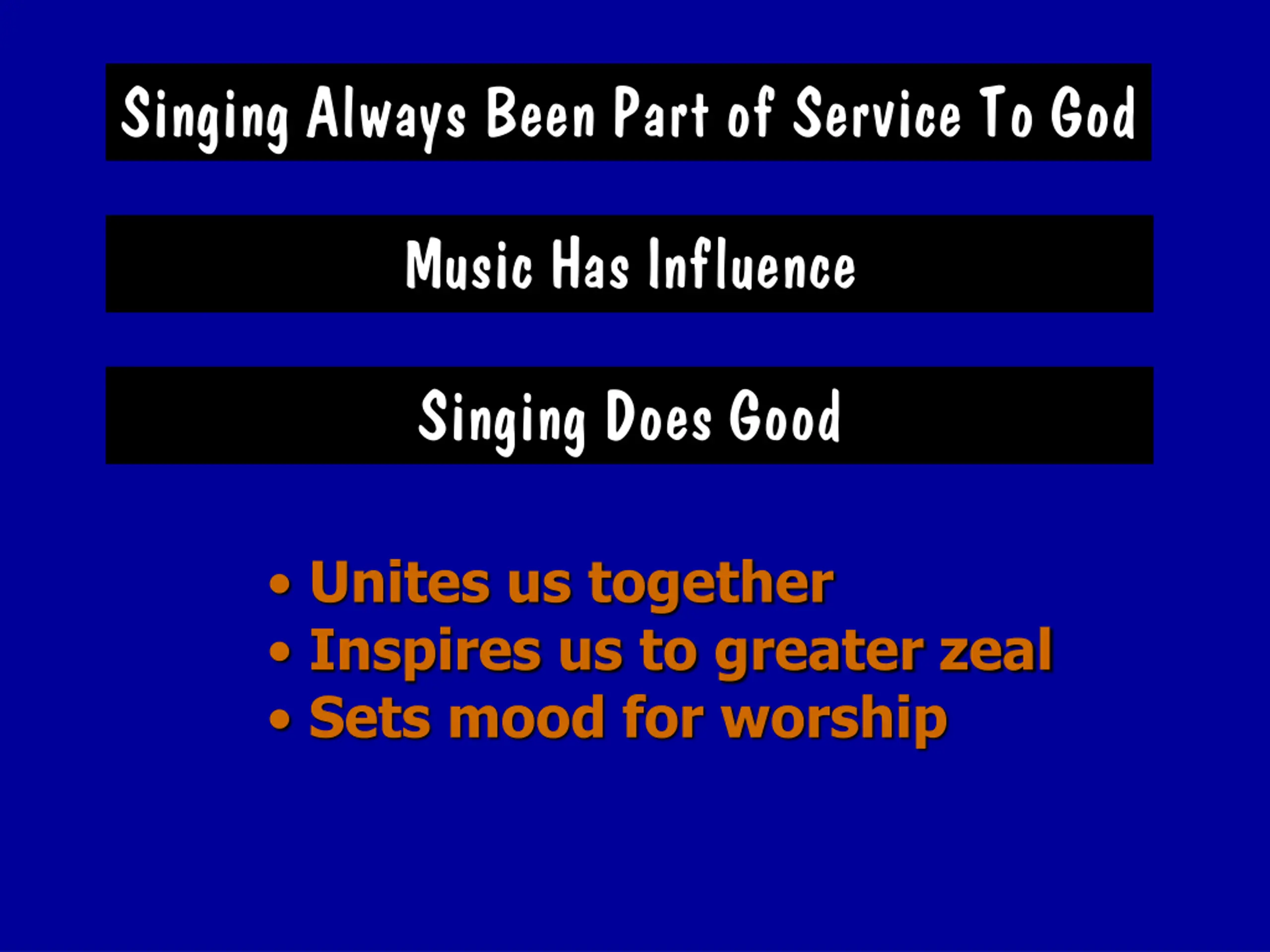 Singing Always Been Part of Service To God

Music Has Influence

Singing Does Good

• Unites us together
• Inspires us to greater zeal
• Sets mood for worship